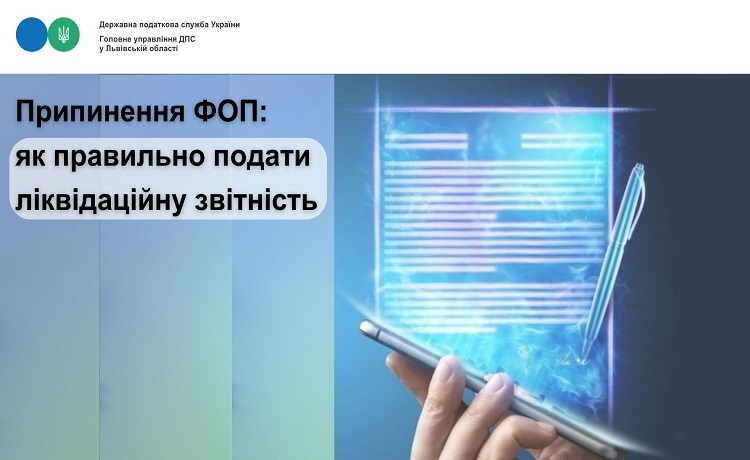 Державна податкова служба України
Головне управління ДПС
у Львівській області

Припинення ФОП:
як правильно подати
ліквідаційну звітність